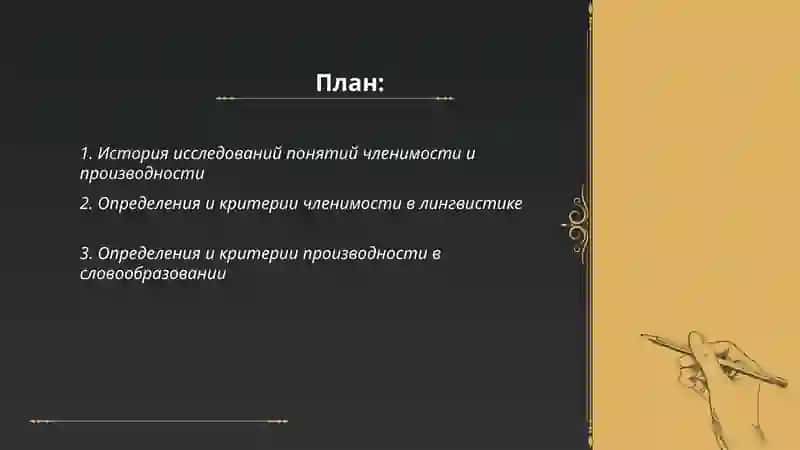 План:

1. История исследований понятий членимости и производности

2. Определения и критерии членимости в лингвистике

3. Определения и критерии производности в словообразовании